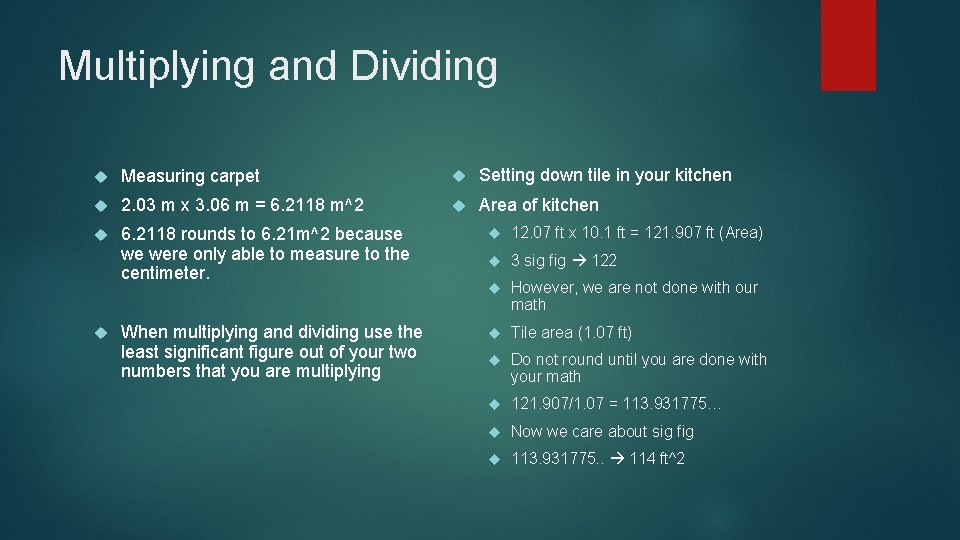 Multiplying and Dividing

Measuring carpet

2.03 m x 3.06 m = 6.2118 m^2

6.2118 rounds to 6.21m^2 because we were only able to measure to the centimeter.

When multiplying and dividing use the least significant figure out of your two numbers that you are multiplying

Setting down tile in your kitchen

Area of kitchen

12.07 ft x 10.1 ft = 121.907 ft (Area)

3 sig fig → 122

However, we are not done with our math

Tile area (1.07 ft)

Do not round until you are done with your math

121.907/1.07 = 113.931775…

Now we care about sig fig

113.931775.. → 114 ft^2